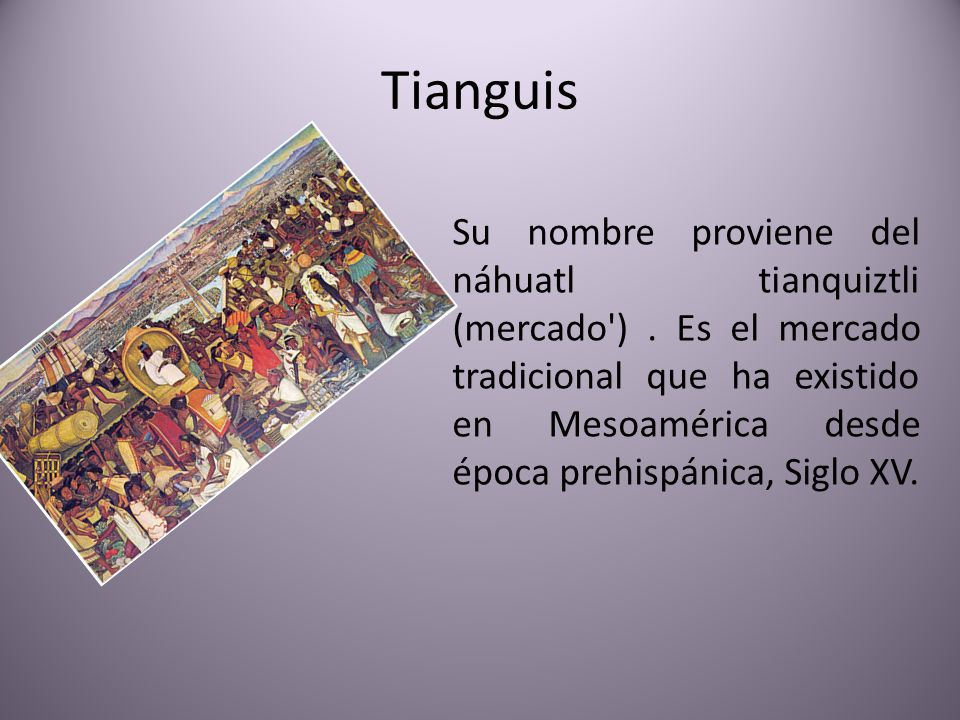 Tianguis

Su nombre proviene del náhuatl tianquiztli (mercado') . Es el mercado tradicional que ha existido en Mesoamérica desde época prehispánica, Siglo XV.